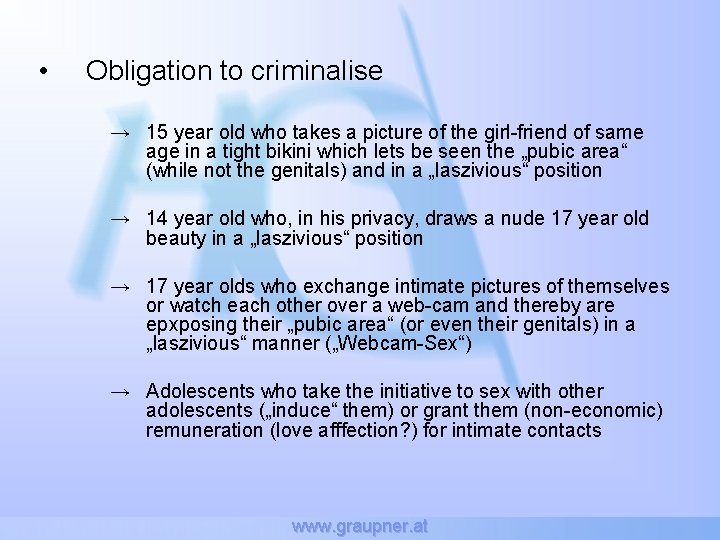 • Obligation to criminalise

→ 15 year old who takes a picture of the girl-friend of same age in a tight bikini which lets be seen the „pubic area“ (while not the genitals) and in a „laszivious“ position

→ 14 year old who, in his privacy, draws a nude 17 year old beauty in a „laszivious“ position

→ 17 year olds who exchange intimate pictures of themselves or watch each other over a web-cam and thereby are epxposing their „pubic area“ (or even their genitals) in a „laszivious“ manner („Webcam-Sex“)

→ Adolescents who take the initiative to sex with other adolescents („induce“ them) or grant them (non-economic) remuneration (love afffection?) for intimate contacts

www.graupner.at